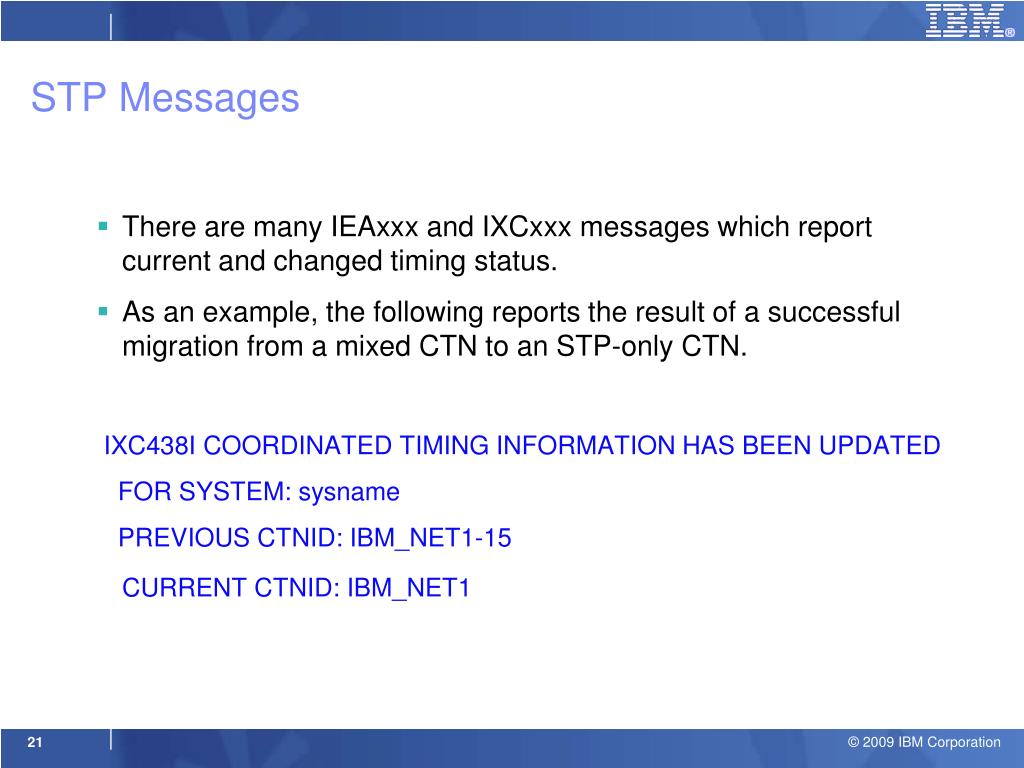 IBM®

STP Messages

▪ There are many IEAxxx and IXCxxx messages which report current and changed timing status.

▪ As an example, the following reports the result of a successful migration from a mixed CTN to an STP-only CTN.

IXC438I COORDINATED TIMING INFORMATION HAS BEEN UPDATED

FOR SYSTEM: sysname

PREVIOUS CTNID: IBM_NET1-15

CURRENT CTNID: IBM_NET1

21

© 2009 IBM Corporation